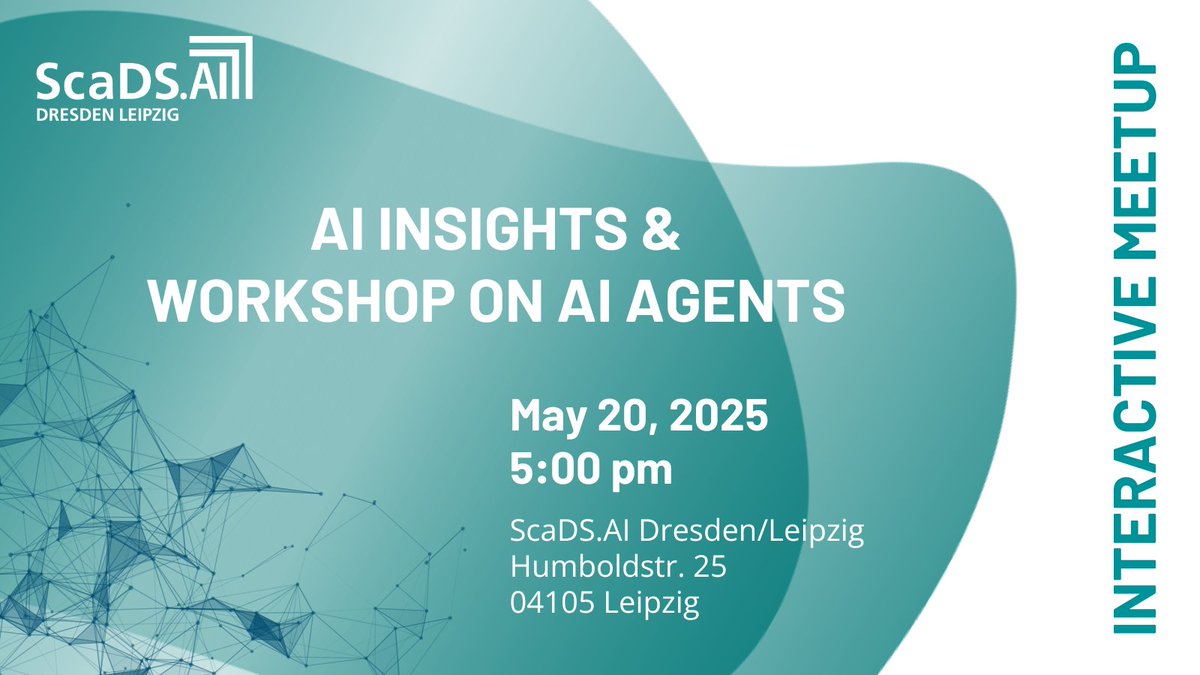 ScaDS.AI
DRESDEN LEIPZIG

AI INSIGHTS & WORKSHOP ON AI AGENTS

May 20, 2025
5:00 pm

ScaDS.AI Dresden/Leipzig
Humboldstr. 25
04105 Leipzig

INTERACTIVE MEETUP